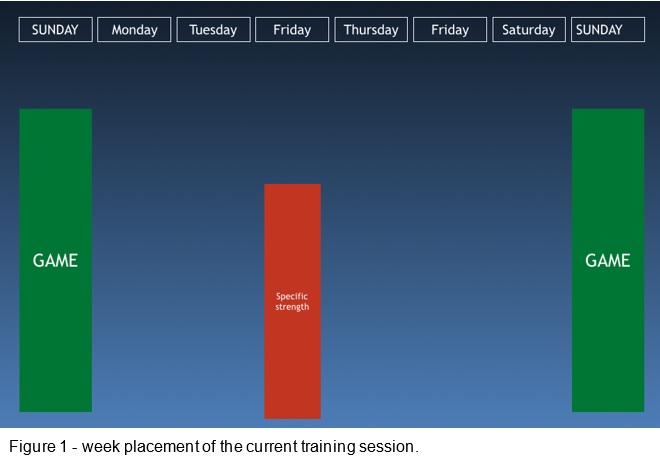 SUNDAY Monday Tuesday Friday Thursday Friday Saturday SUNDAY

GAME

Specific strength

GAME

Figure 1 - week placement of the current training session.